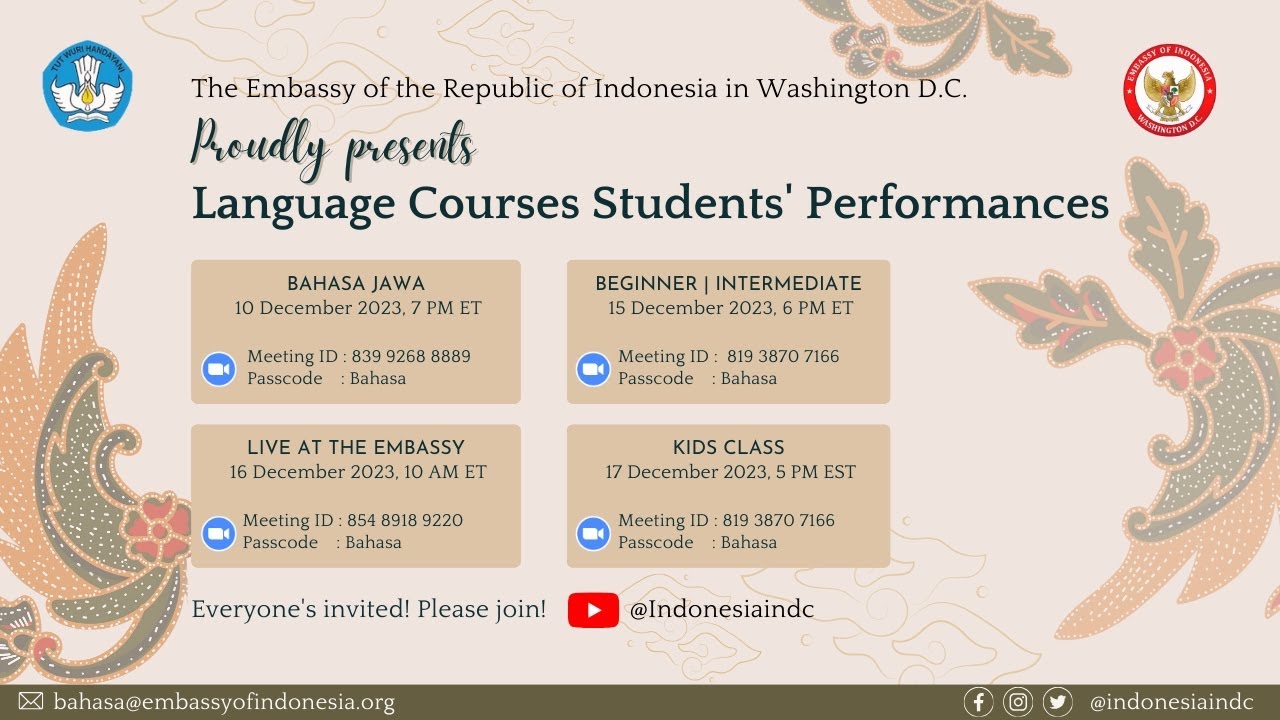 TUT WURI HANDAYANI

EMBASSY OF INDONESIA
WASHINGTON D.C.

The Embassy of the Republic of Indonesia in Washington D.C.

Proudly presents

Language Courses Students' Performances

BAHASA JAWA
10 December 2023, 7 PM ET
Meeting ID : 839 9268 8889
Passcode : Bahasa

BEGINNER | INTERMEDIATE
15 December 2023, 6 PM ET
Meeting ID : 819 3870 7166
Passcode : Bahasa

LIVE AT THE EMBASSY
16 December 2023, 10 AM ET
Meeting ID : 854 8918 9220
Passcode : Bahasa

KIDS CLASS
17 December 2023, 5 PM EST
Meeting ID : 819 3870 7166
Passcode : Bahasa

Everyone's invited! Please join! @Indonesiaindc

bahasa@embassyofindonesia.org @indonesiaindc